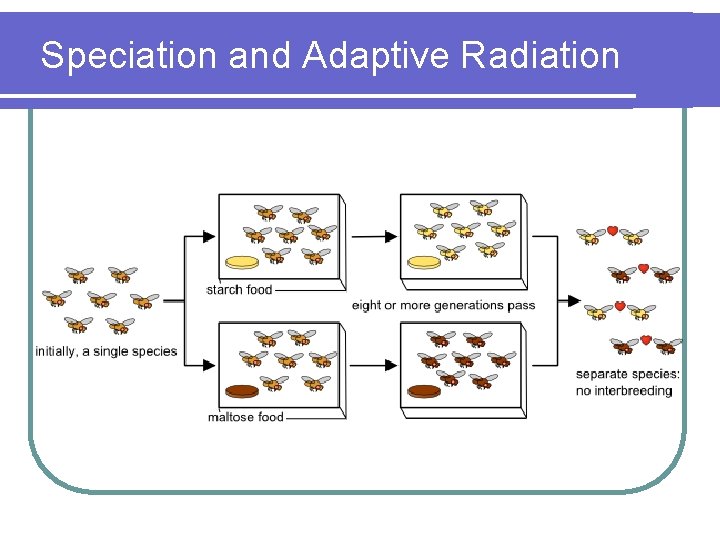 Speciation and Adaptive Radiation

initially, a single species

starch food

maltose food

eight or more generations pass

separate species: no interbreeding